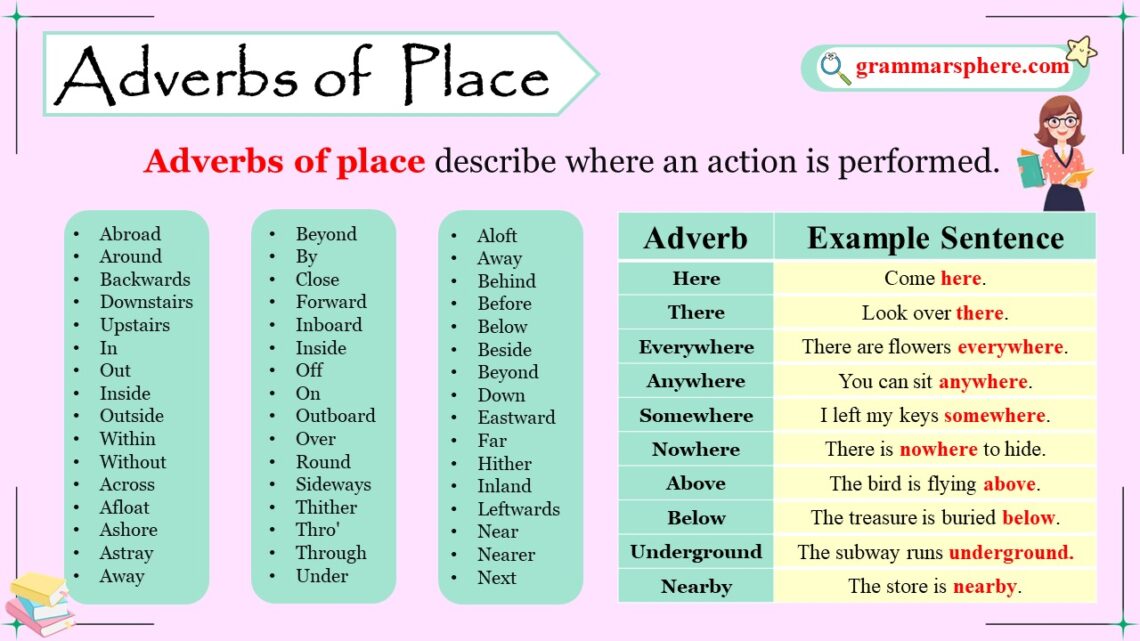 Adverbs of Place

grammarsphere.com

Adverbs of place describe where an action is performed.

- Abroad
- Around
- Backwards
- Downstairs
- Upstairs
- In
- Out
- Inside
- Outside
- Within
- Without
- Across
- Afloat
- Ashore
- Astray
- Away

- Beyond
- By
- Close
- Forward
- Inboard
- Inside
- Off
- On
- Outboard
- Over
- Round
- Sideways
- Thither
- Thro'
- Through
- Under

- Aloft
- Away
- Behind
- Before
- Below
- Beside
- Beyond
- Down
- Eastward
- Far
- Hither
- Inland
- Leftwards
- Near
- Nearer
- Next

| Adverb | Example Sentence |
|---|---|
| Here | Come here. |
| There | Look over there. |
| Everywhere | There are flowers everywhere. |
| Anywhere | You can sit anywhere. |
| Somewhere | I left my keys somewhere. |
| Nowhere | There is nowhere to hide. |
| Above | The bird is flying above. |
| Below | The treasure is buried below. |
| Underground | The subway runs underground. |
| Nearby | The store is nearby. |